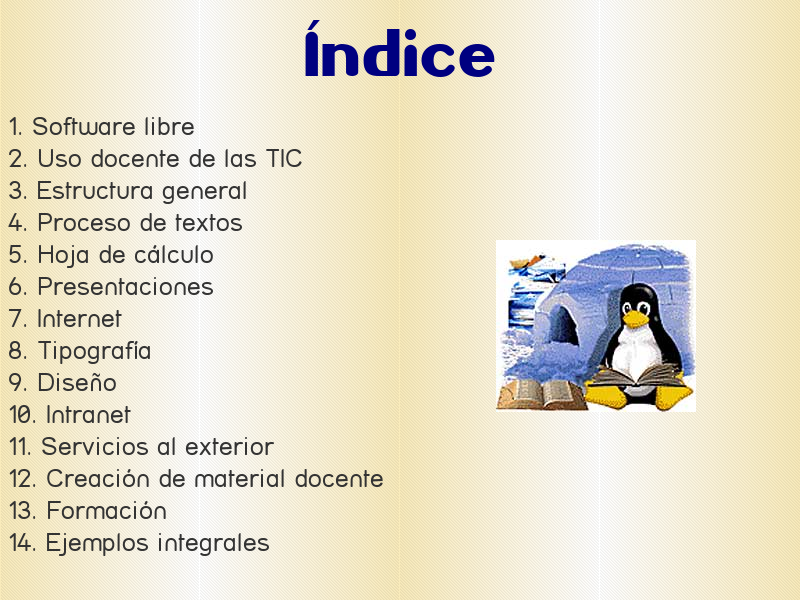 Índice

1. Software libre
2. Uso docente de las TIC
3. Estructura general
4. Proceso de textos
5. Hoja de cálculo
6. Presentaciones
7. Internet
8. Tipografía
9. Diseño
10. Intranet
11. Servicios al exterior
12. Creación de material docente
13. Formación
14. Ejemplos integrales